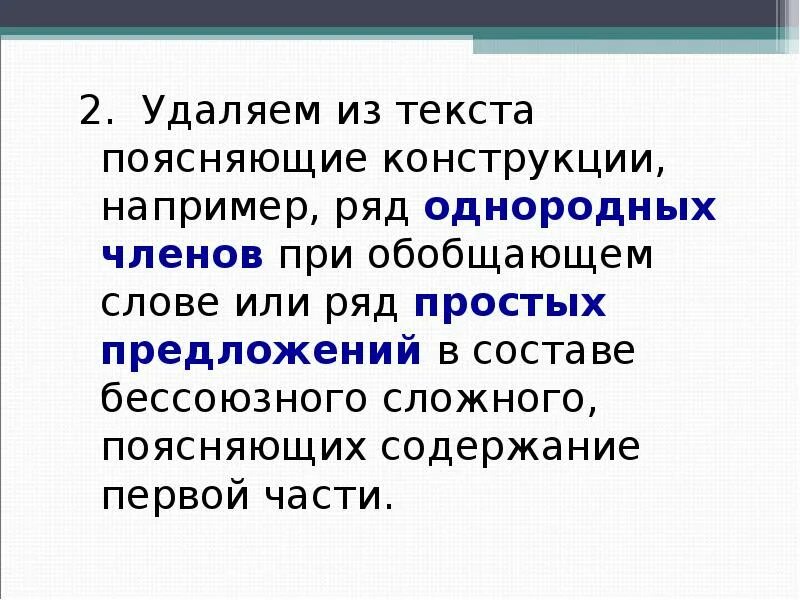 2. Удаляем из текста поясняющие конструкции, например, ряд однородных членов при обобщающем слове или ряд простых предложений в составе бессоюзного сложного, поясняющих содержание первой части.